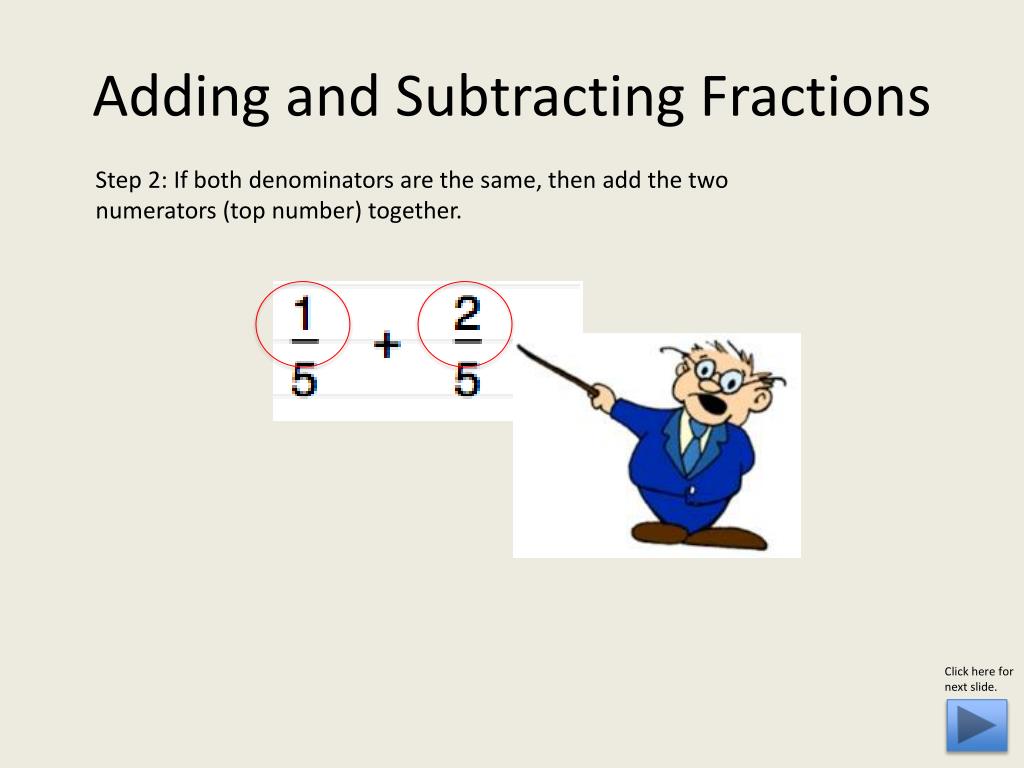 Adding and Subtracting Fractions

Step 2: If both denominators are the same, then add the two numerators (top number) together.

$\frac{1}{5} + \frac{2}{5}$

Click here for next slide.